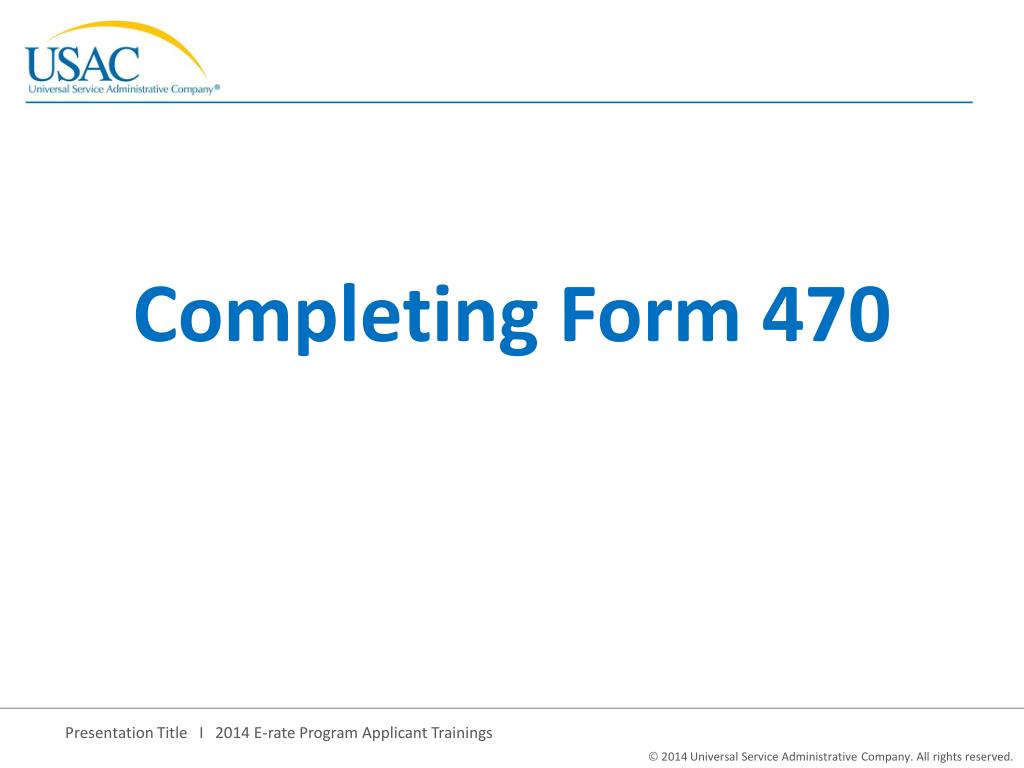 USAC
Universal Service Administrative Company®

Completing Form 470

Presentation Title I 2014 E-rate Program Applicant Trainings

© 2014 Universal Service Administrative Company. All rights reserved.